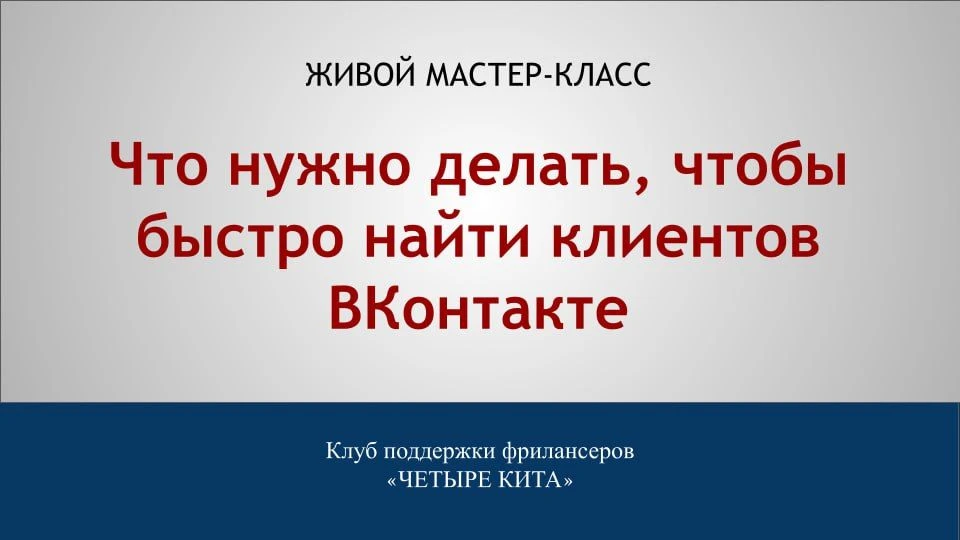 ЖИВОЙ МАСТЕР-КЛАСС

Что нужно делать, чтобы быстро найти клиентов ВКонтакте

Клуб поддержки фрилансеров «ЧЕТЫРЕ КИТА»